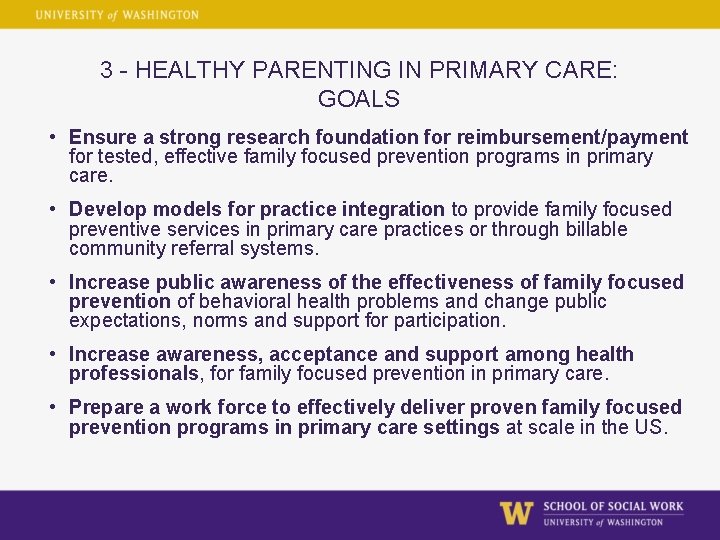 UNIVERSITY of WASHINGTON

3 - HEALTHY PARENTING IN PRIMARY CARE: GOALS

• Ensure a strong research foundation for reimbursement/payment for tested, effective family focused prevention programs in primary care.

• Develop models for practice integration to provide family focused preventive services in primary care practices or through billable community referral systems.

• Increase public awareness of the effectiveness of family focused prevention of behavioral health problems and change public expectations, norms and support for participation.

• Increase awareness, acceptance and support among health professionals, for family focused prevention in primary care.

• Prepare a work force to effectively deliver proven family focused prevention programs in primary care settings at scale in the US.

W SCHOOL OF SOCIAL WORK
UNIVERSITY of WASHINGTON